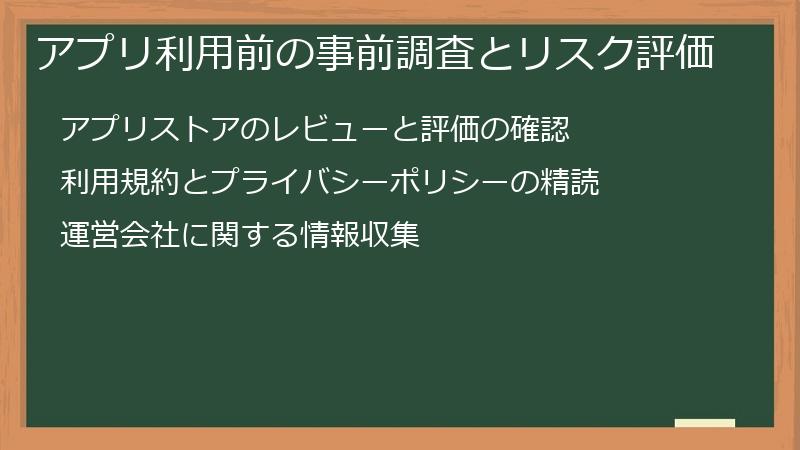 アプリ利用前の事前調査とリスク評価

アプリストアのレビューと評価の確認

利用規約とプライバシーポリシーの精読

運営会社に関する情報収集